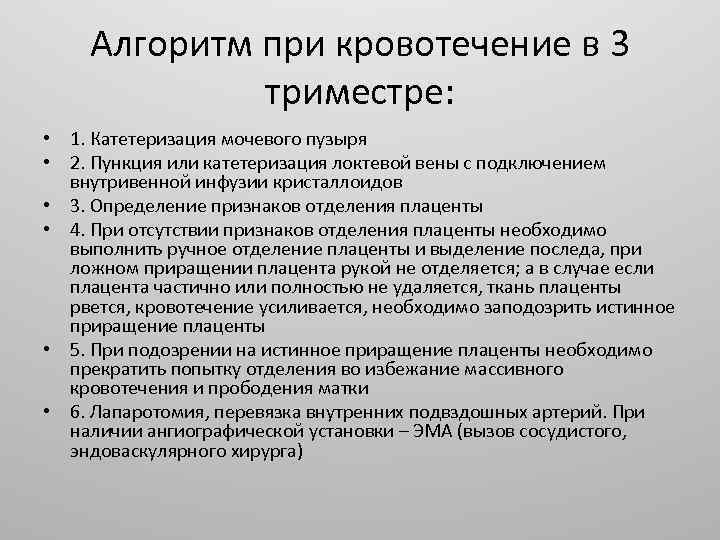 Алгоритм при кровотечение в 3 триместре:

• 1. Катетеризация мочевого пузыря
• 2. Пункция или катетеризация локтевой вены с подключением внутривенной инфузии кристаллоидов
• 3. Определение признаков отделения плаценты
• 4. При отсутствии признаков отделения плаценты необходимо выполнить ручное отделение плаценты и выделение последа, при ложном приращении плацента рукой не отделяется; а в случае если плацента частично или полностью не удаляется, ткань плаценты рвется, кровотечение усиливается, необходимо заподозрить истинное приращение плаценты
• 5. При подозрении на истинное приращение плаценты необходимо прекратить попытку отделения во избежание массивного кровотечения и прободения матки
• 6. Лапаротомия, перевязка внутренних подвздошных артерий. При наличии ангиографической установки – ЭМА (вызов сосудистого, эндоваскулярного хирурга)